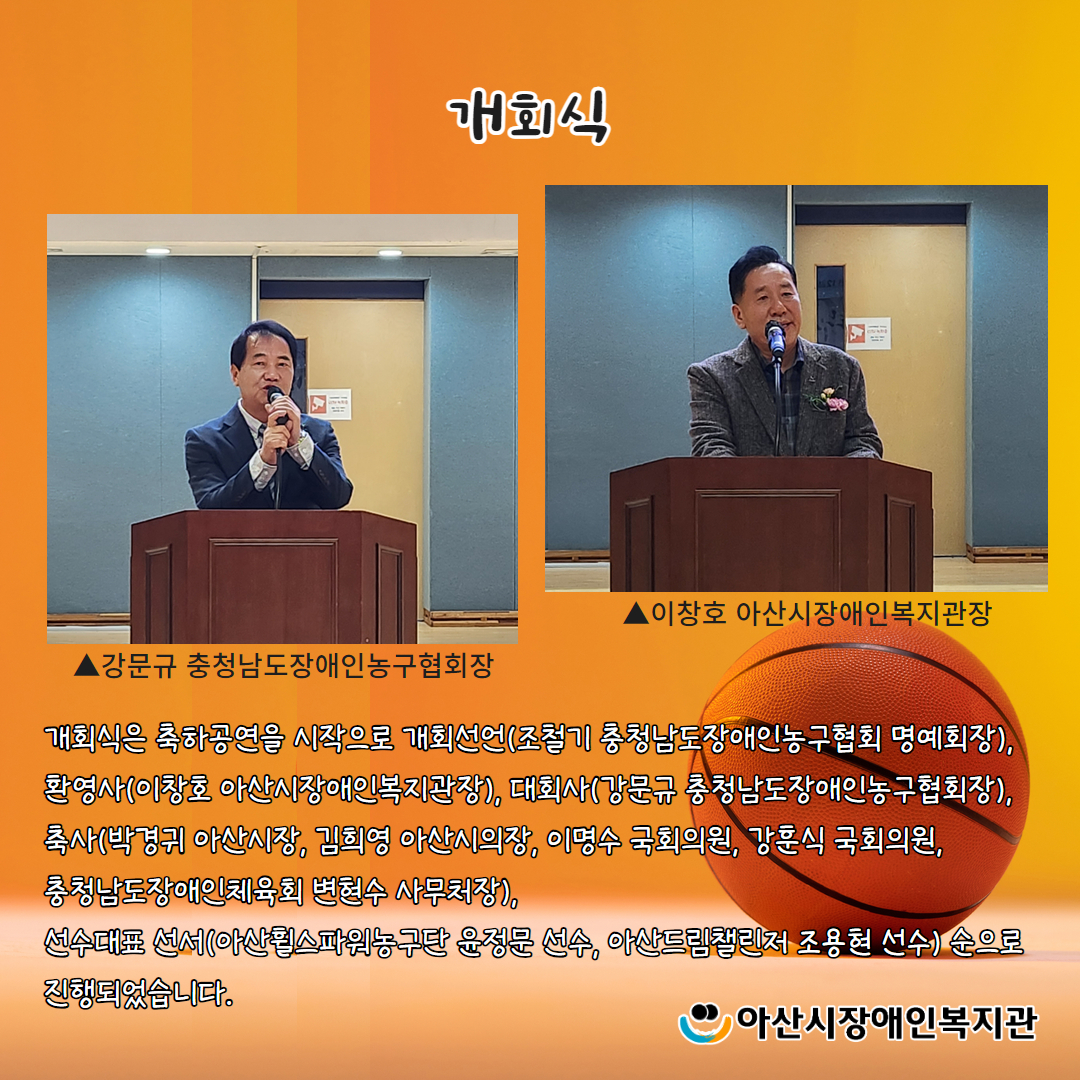 개회식

▲강문규 충청남도장애인농구협회장

▲이창호 아산시장애인복지관장

개회식은 축하공연을 시작으로 개회선언(조철기 충청남도장애인농구협회 명예회장), 환영사(이창호 아산시장애인복지관장), 대회사(강문규 충청남도장애인농구협회장), 축사(박경귀 아산시장, 김희영 아산시의장, 이명수 국회의원, 강훈식 국회의원, 충청남도장애인체육회 변현수 사무처장), 선수대표 선서(아산휠스파워농구단 윤정문 선수, 아산드림챌린저 조용현 선수) 순으로 진행되었습니다.

아산시장애인복지관